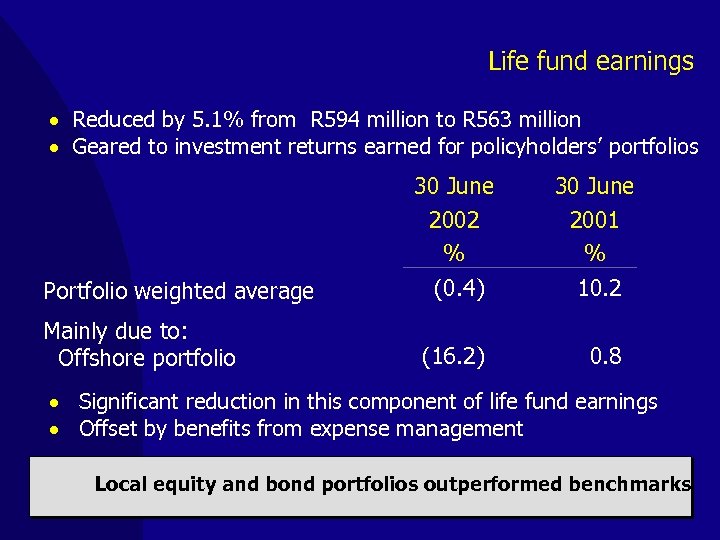 Life fund earnings

• Reduced by 5.1% from R594 million to R563 million
• Geared to investment returns earned for policyholders' portfolios

| | 30 June 2002 % | 30 June 2001 % |
|---|---|---|
| Portfolio weighted average | (0.4) | 10.2 |
| Mainly due to: Offshore portfolio | (16.2) | 0.8 |

• Significant reduction in this component of life fund earnings
• Offset by benefits from expense management

Local equity and bond portfolios outperformed benchmarks